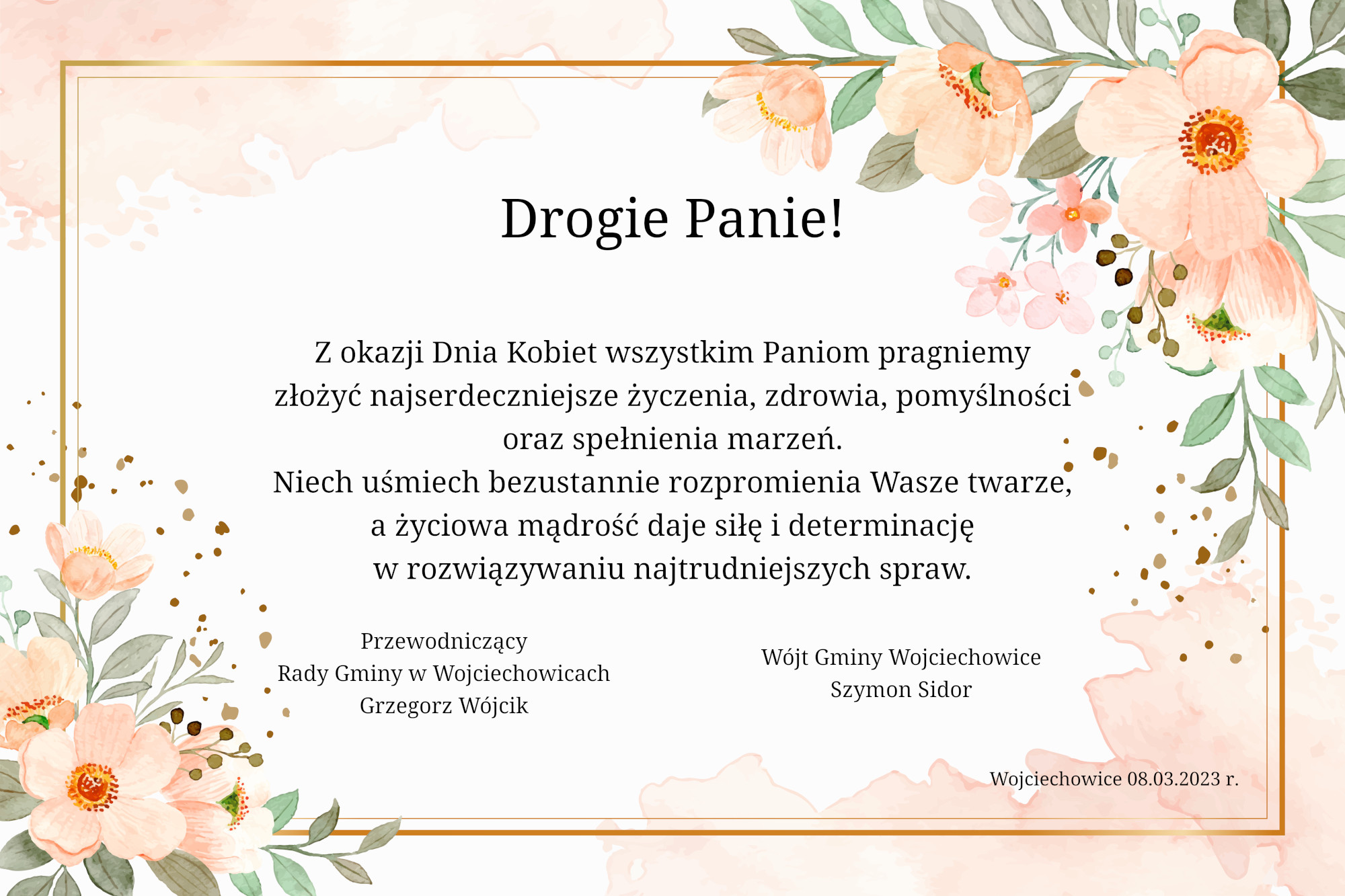 Drogie Panie!

Z okazji Dnia Kobiet wszystkim Paniom pragniemy złożyć najserdeczniejsze życzenia, zdrowia, pomyślności oraz spełnienia marzeń.
Niech uśmiech bezustannie rozpromienia Wasze twarze, a życiowa mądrość daje siłę i determinację w rozwiązywaniu najtrudniejszych spraw.

Przewodniczący
Rady Gminy w Wojciechowicach
Grzegorz Wójcik

Wójt Gminy Wojciechowice
Szymon Sidor

Wojciechowice 08.03.2023 r.